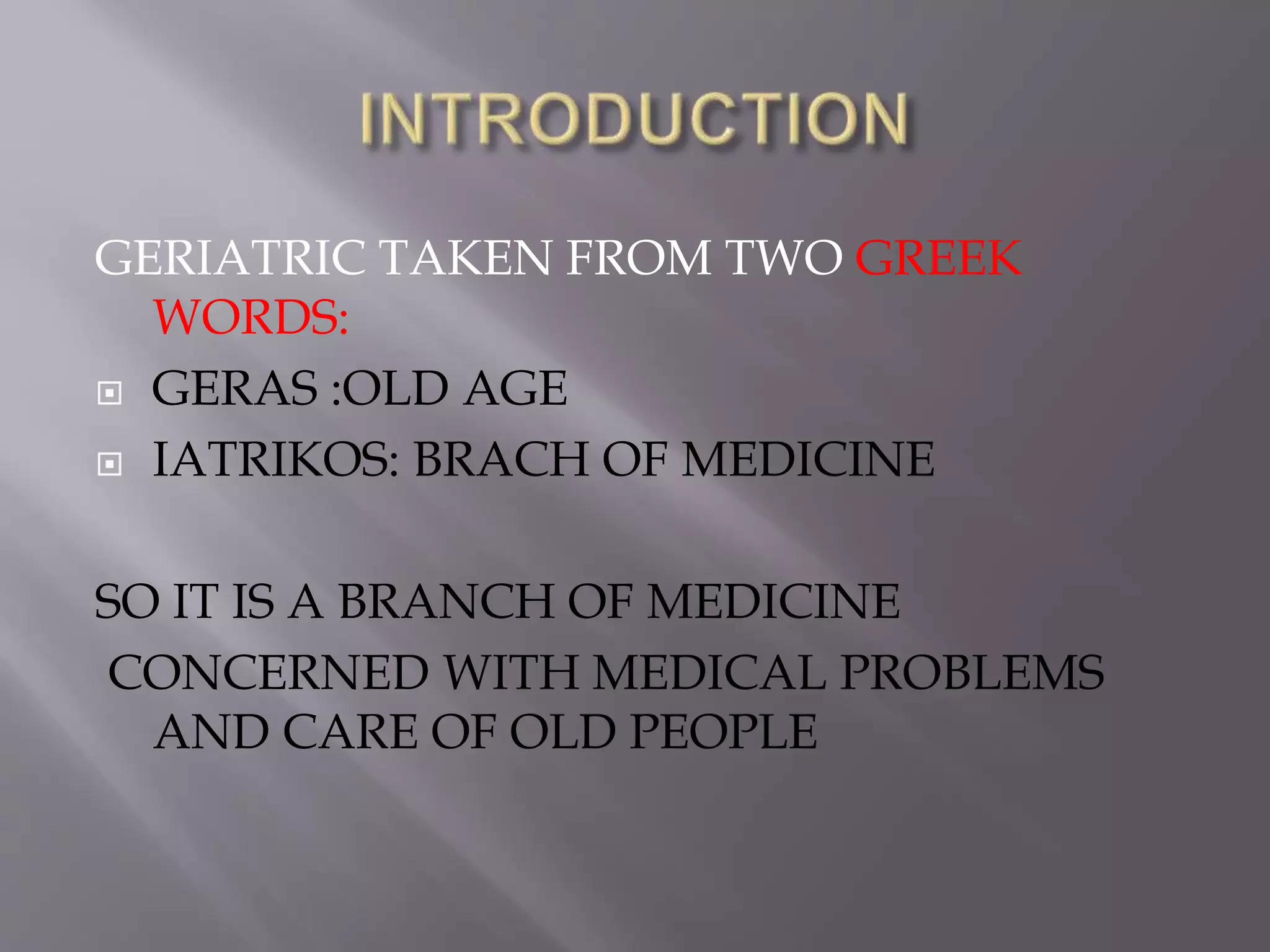 INTRODUCTION

GERIATRIC TAKEN FROM TWO GREEK WORDS:

GERAS :OLD AGE

IATRIKOS: BRACH OF MEDICINE

SO IT IS A BRANCH OF MEDICINE

CONCERNED WITH MEDICAL PROBLEMS AND CARE OF OLD PEOPLE